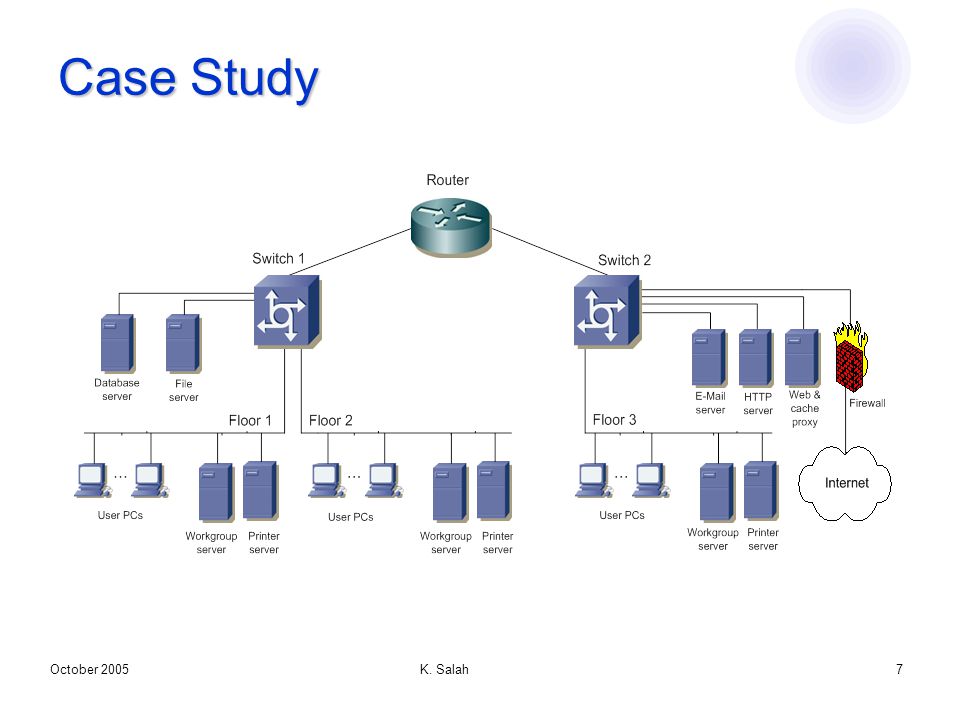 Case Study

Router

Switch 1

Switch 2

Database server

File server

E-Mail server

HTTP server

Web & cache proxy

Firewall

Floor 1

Floor 2

Floor 3

…

User PCs

Workgroup server

Printer server

…

User PCs

Workgroup server

Printer server

…

User PCs

Workgroup server

Printer server

Internet

October 2005

K. Salah

7